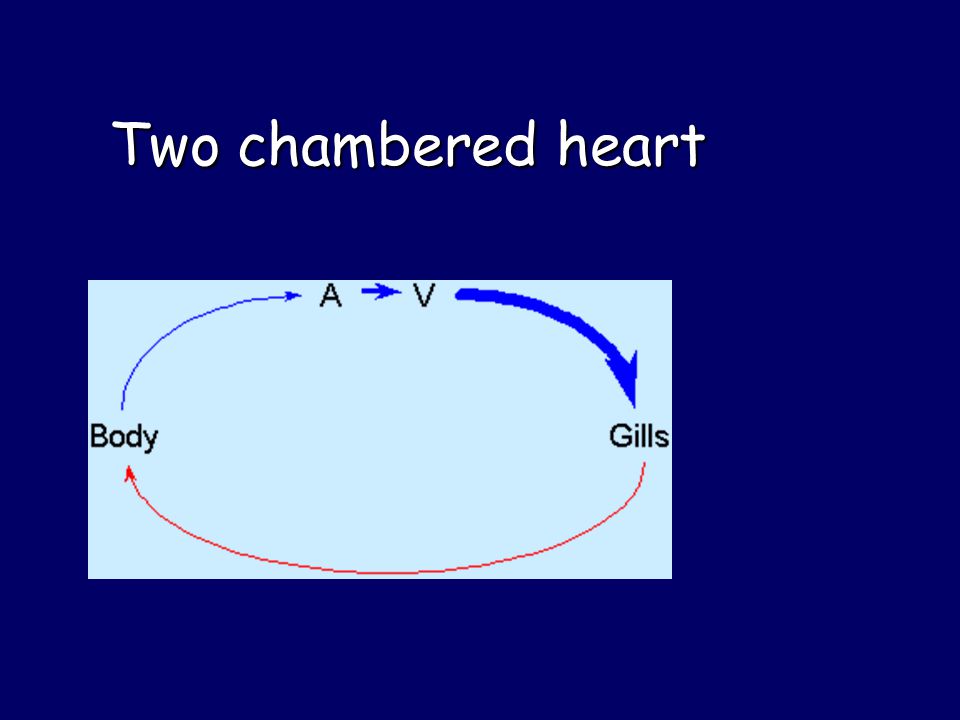 Two chambered heart

A V

Body

Gills